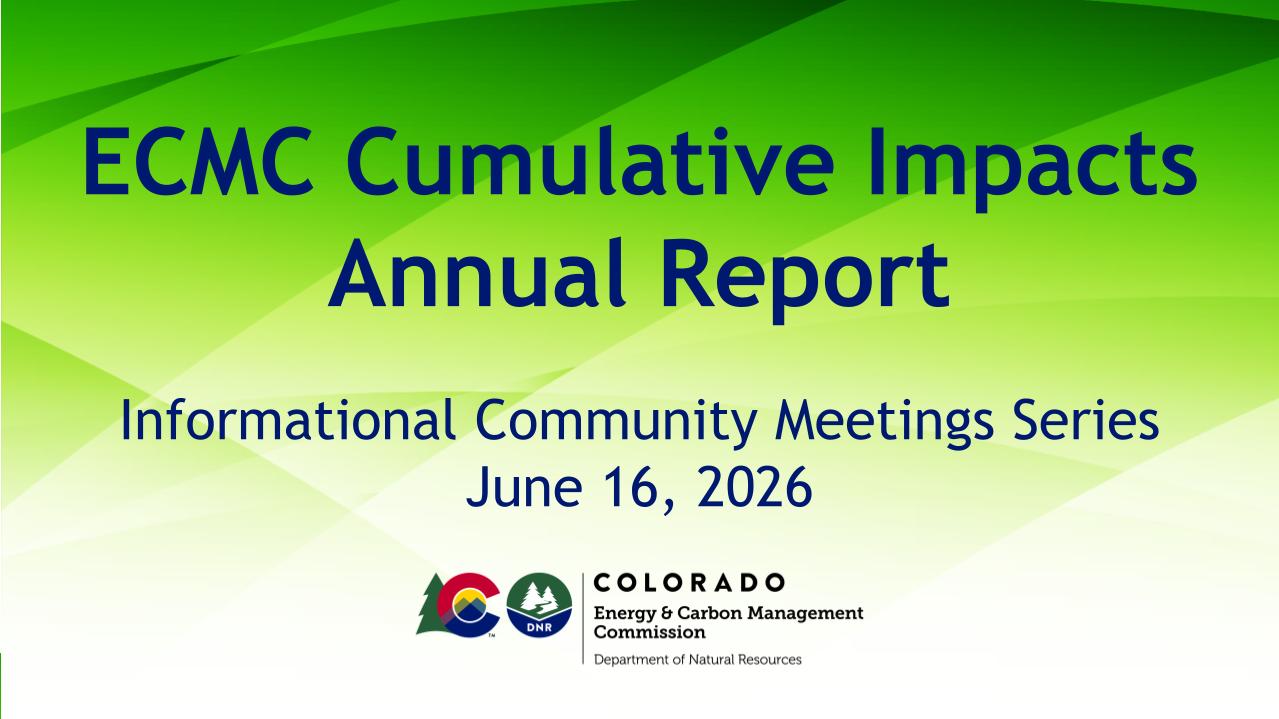 ECMC Cumulative Impacts Annual Report

Informational Community Meetings Series
June 16, 2026

DNR

COLORADO
Energy & Carbon Management Commission
Department of Natural Resources